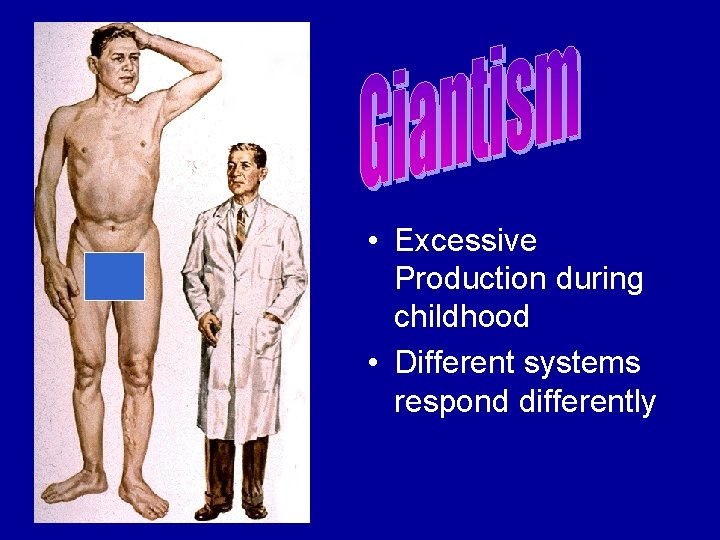 Giantism

• Excessive Production during childhood
• Different systems respond differently